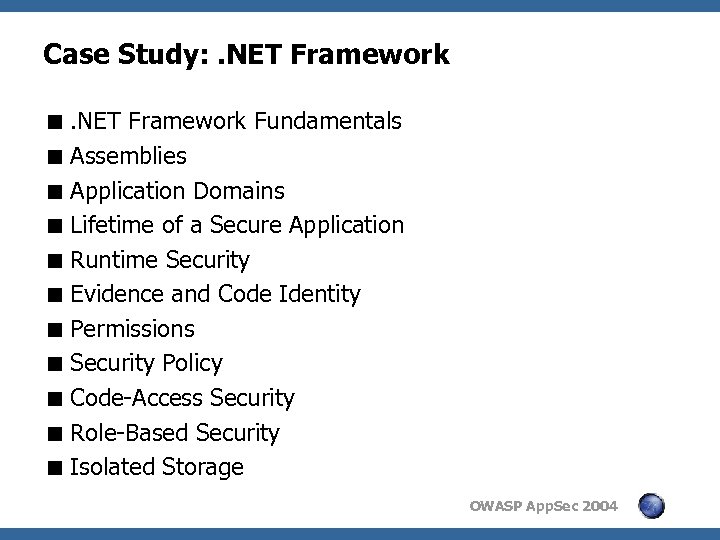 Case Study: .NET Framework

■ .NET Framework Fundamentals
■ Assemblies
■ Application Domains
■ Lifetime of a Secure Application
■ Runtime Security
■ Evidence and Code Identity
■ Permissions
■ Security Policy
■ Code-Access Security
■ Role-Based Security
■ Isolated Storage

OWASP AppSec 2004